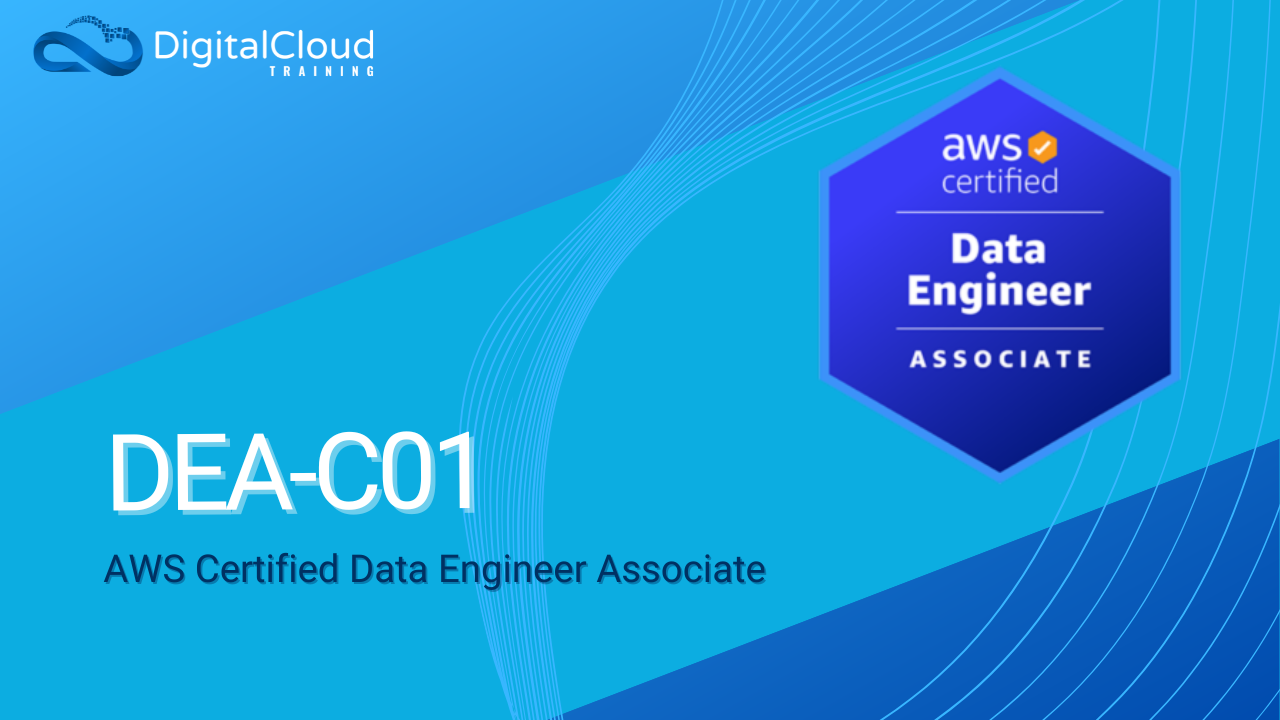 DigitalCloud
TRAINING

aws
certified

Data Engineer

ASSOCIATE

DEA-C01

AWS Certified Data Engineer Associate